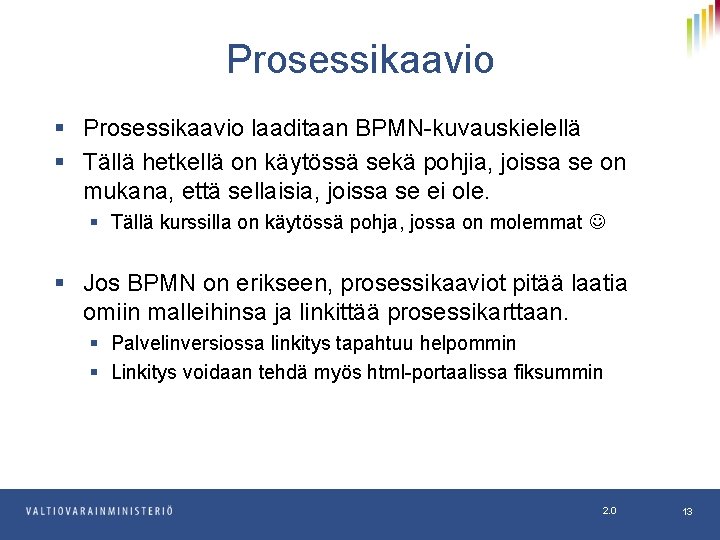 Prosessikaavio

▪ Prosessikaavio laaditaan BPMN-kuvauskielellä
▪ Tällä hetkellä on käytössä sekä pohjia, joissa se on mukana, että sellaisia, joissa se ei ole.
 ▪ Tällä kurssilla on käytössä pohja, jossa on molemmat ☺

▪ Jos BPMN on erikseen, prosessikaaviot pitää laatia omiin malleihinsa ja linkittää prosessikarttaan.
 ▪ Palvelinversiossa linkitys tapahtuu helpommin
 ▪ Linkitys voidaan tehdä myös html-portaalissa fiksummin

VALTIOVARAINMINISTERIÖ 2.0 13